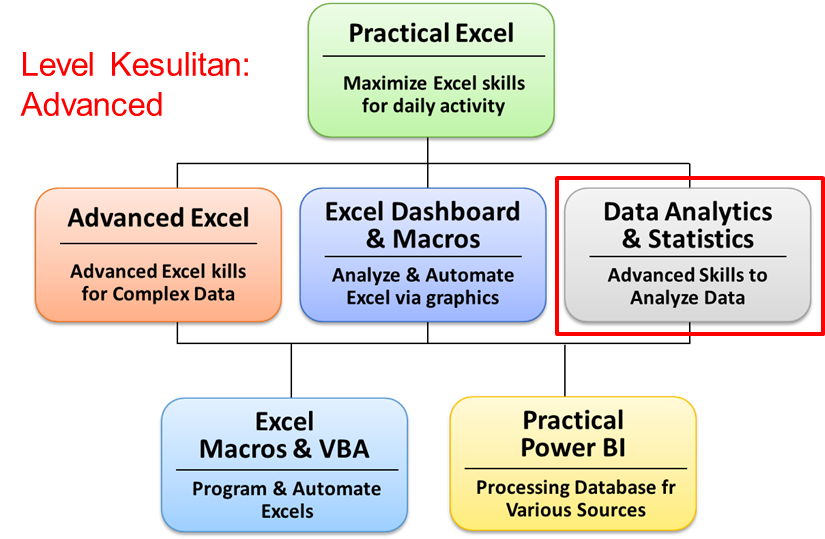 Level Kesulitan: Advanced

Practical Excel

Maximize Excel skills for daily activity

Advanced Excel

Advanced Excel kills for Complex Data

Excel Dashboard & Macros

Analyze & Automate Excel via graphics

Data Analytics & Statistics

Advanced Skills to Analyze Data

Excel Macros & VBA

Program & Automate Excels

Practical Power BI

Processing Database fr Various Sources